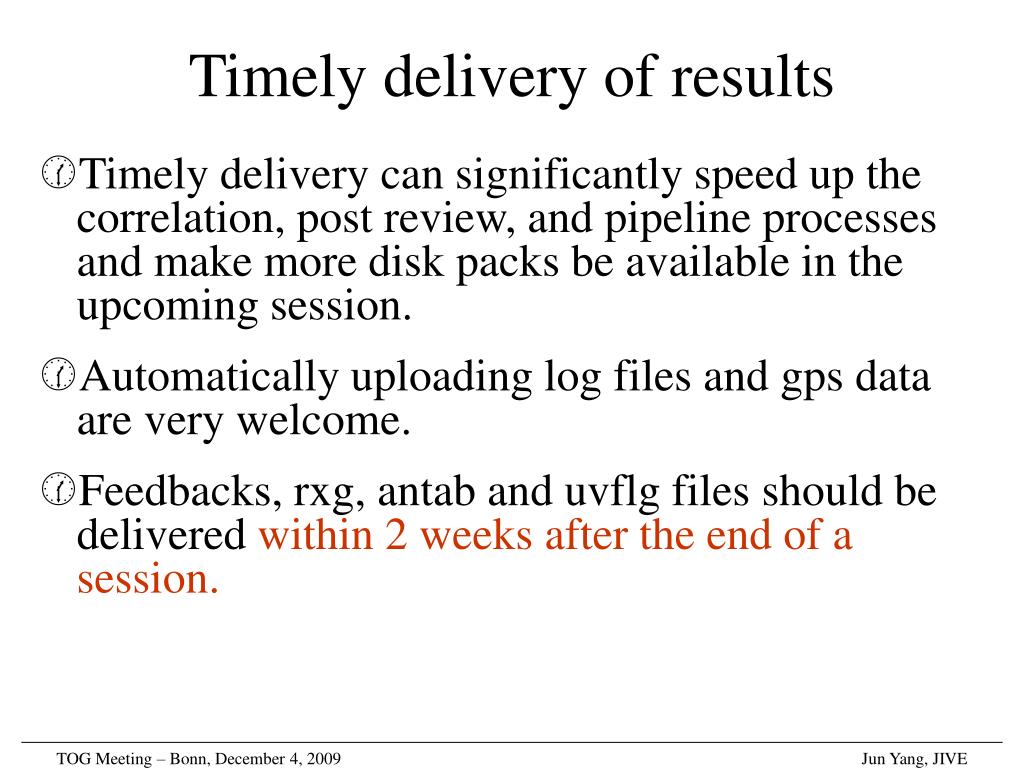 Timely delivery of results

Timely delivery can significantly speed up the correlation, post review, and pipeline processes and make more disk packs be available in the upcoming session.

Automatically uploading log files and gps data are very welcome.

Feedbacks, rxg, antab and uvflg files should be delivered within 2 weeks after the end of a session.

TOG Meeting – Bonn, December 4, 2009

Jun Yang, JIVE